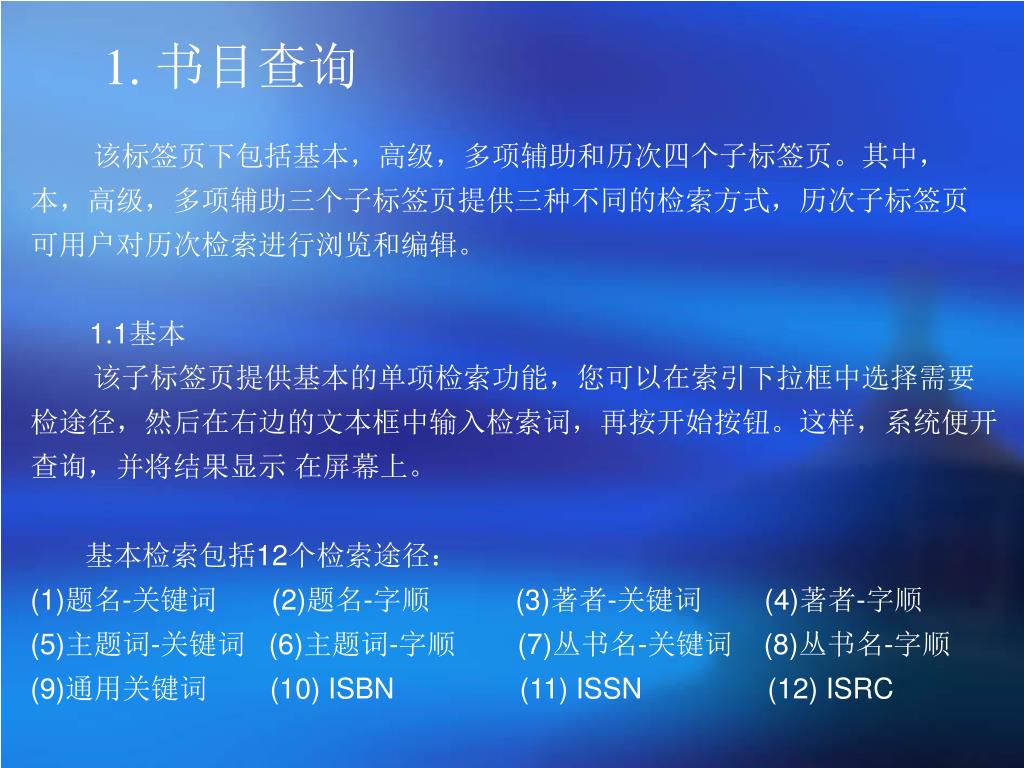 1. 书目查询

该标签页下包括基本，高级，多项辅助和历次四个子标签页。其中，本，高级，多项辅助三个子标签页提供三种不同的检索方式，历次子标签页可用户对历次检索进行浏览和编辑。

1.1基本

该子标签页提供基本的单项检索功能，您可以在索引下拉框中选择需要检途径，然后在右边的文本框中输入检索词，再按开始按钮。这样，系统便开查询，并将结果显示 在屏幕上。

基本检索包括12个检索途径：

(1)题名-关键词 (2)题名-字顺 (3)著者-关键词 (4)著者-字顺
(5)主题词-关键词 (6)主题词-字顺 (7)丛书名-关键词 (8)丛书名-字顺
(9)通用关键词 (10) ISBN (11) ISSN (12) ISRC